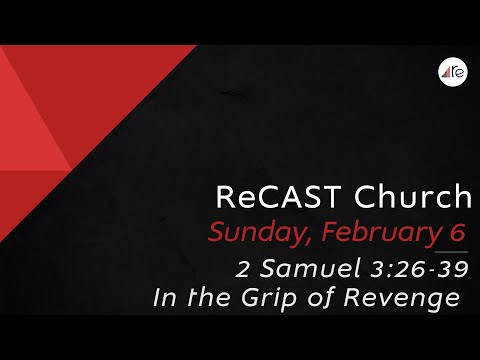 re

ReCAST Church
Sunday, February 6
2 Samuel 3:26-39
In the Grip of Revenge